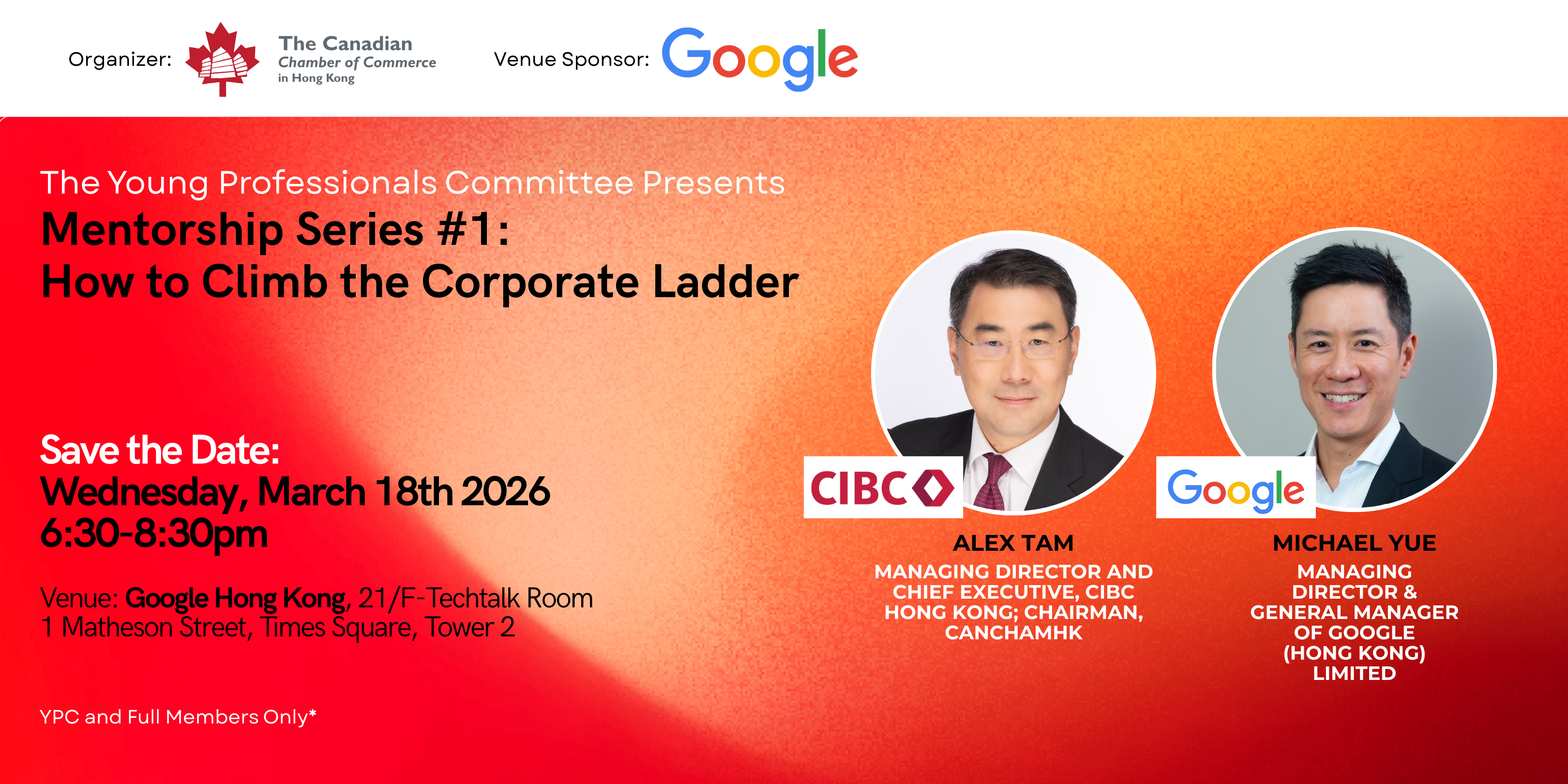 Organizer: The Canadian Chamber of Commerce in Hong Kong

Venue Sponsor: Google

The Young Professionals Committee Presents
Mentorship Series #1:
How to Climb the Corporate Ladder

Save the Date:
Wednesday, March 18th 2026
6:30-8:30pm

Venue: Google Hong Kong, 21/F-Techtalk Room
1 Matheson Street, Times Square, Tower 2

YPC and Full Members Only*

CIBC

ALEX TAM
MANAGING DIRECTOR AND CHIEF EXECUTIVE, CIBC HONG KONG; CHAIRMAN, CANCHAMHK

Google

MICHAEL YUE
MANAGING DIRECTOR & GENERAL MANAGER OF GOOGLE (HONG KONG) LIMITED